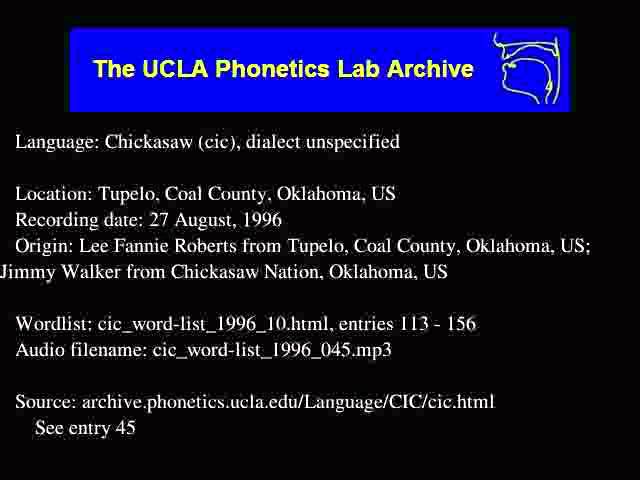 The UCLA Phonetics Lab Archive

Language: Chickasaw (cic), dialect unspecified

Location: Tupelo, Coal County, Oklahoma, US
Recording date: 27 August, 1996
Origin: Lee Fannie Roberts from Tupelo, Coal County, Oklahoma, US; Jimmy Walker from Chickasaw Nation, Oklahoma, US

Wordlist: cic_word-list_1996_10.html, entries 113 - 156
Audio filename: cic_word-list_1996_045.mp3

Source: archive.phonetics.ucla.edu/Language/CIC/cic.html
See entry 45